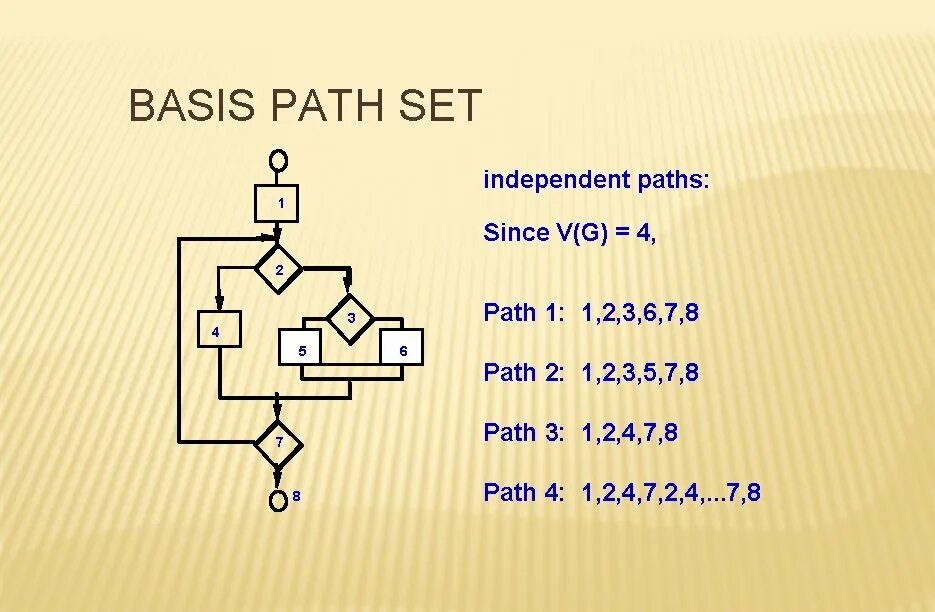 BASIS PATH SET

1
2
3
4
5
6
7
8

independent paths:

Since V(G) = 4,

Path 1: 1,2,3,6,7,8

Path 2: 1,2,3,5,7,8

Path 3: 1,2,4,7,8

Path 4: 1,2,4,7,2,4,...7,8